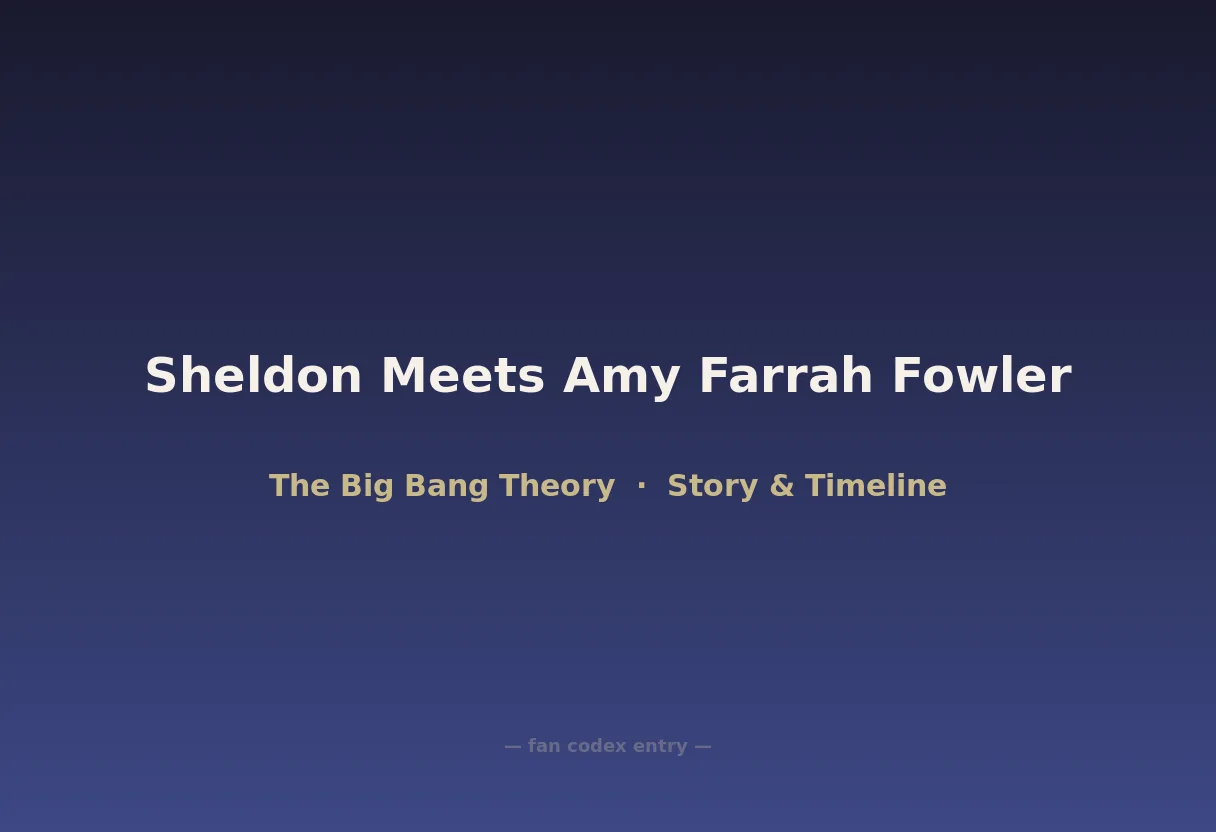 Sheldon Meets Amy Farrah Fowler

The Big Bang Theory · Story & Timeline

— fan codex entry —